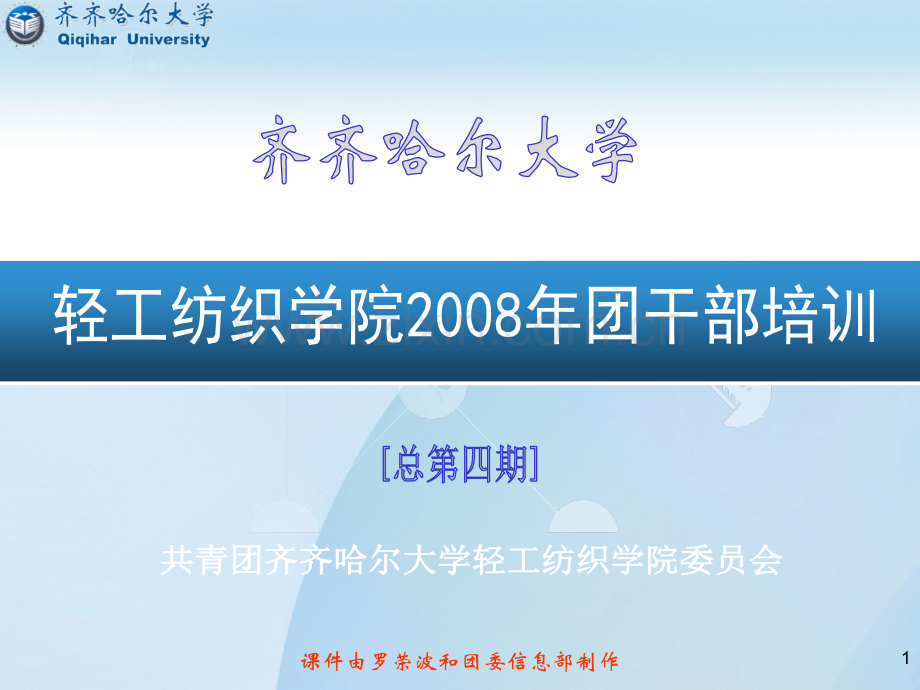 齐齐哈尔大学
Qiqihar University

齐齐哈尔大学

轻工纺织学院2008年团干部培训

[总第四期]

共青团齐齐哈尔大学轻工纺织学院委员会

课件由罗荣波和团委信息部制作

1